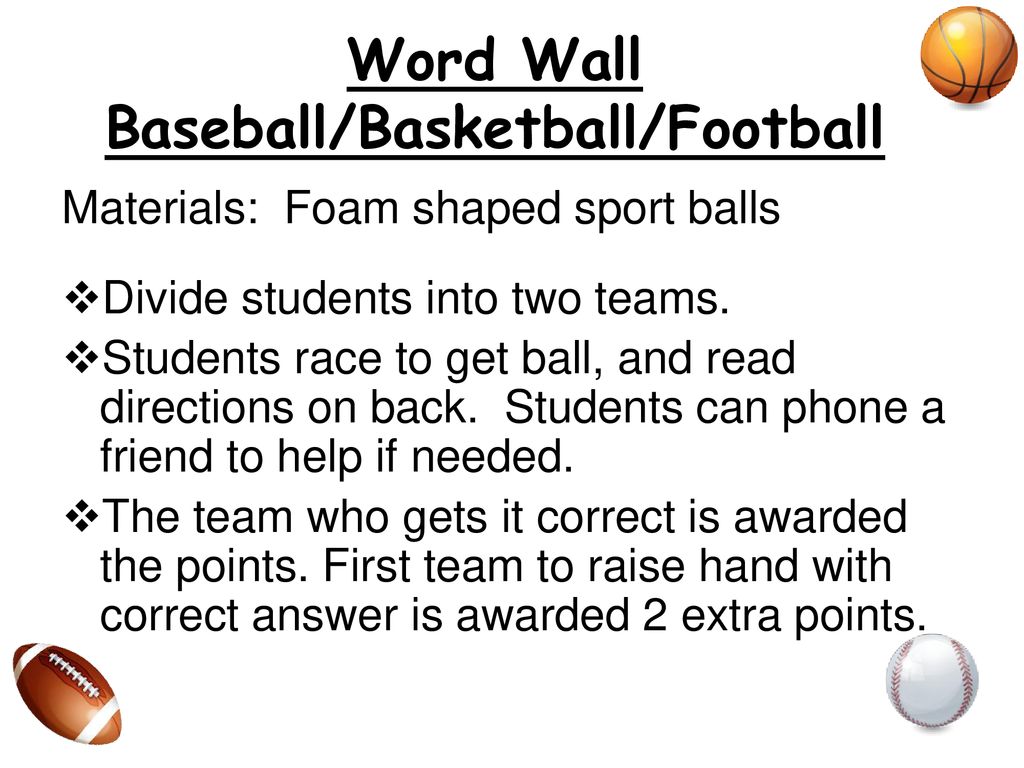 Word Wall
Baseball/Basketball/Football

Materials: Foam shaped sport balls

❖Divide students into two teams.

❖Students race to get ball, and read directions on back. Students can phone a friend to help if needed.

❖The team who gets it correct is awarded the points. First team to raise hand with correct answer is awarded 2 extra points.